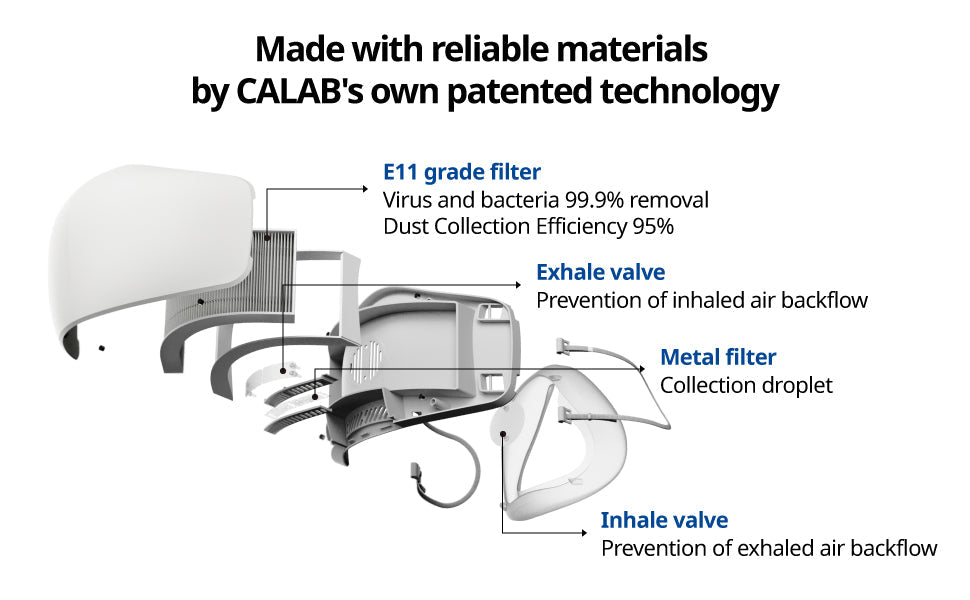 Made with reliable materials
by CALAB's own patented technology

E11 grade filter
Virus and bacteria 99.9% removal
Dust Collection Efficiency 95%

Exhale valve
Prevention of inhaled air backflow

Metal filter
Collection droplet

Inhale valve
Prevention of exhaled air backflow